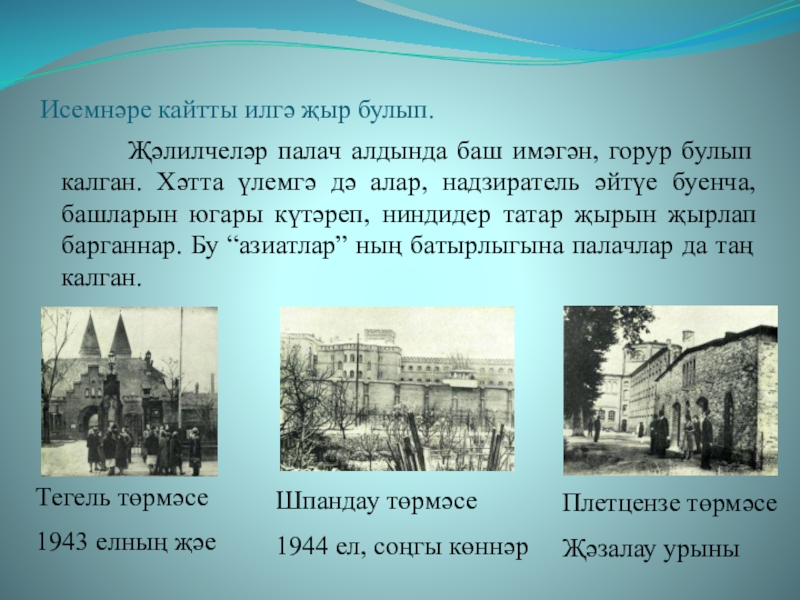 Исемнәре кайтты илгә җыр булып.

Җәлилчеләр палач алдында баш имәгән, горур булып калган. Хәтта үлемгә дә алар, надзиратель әйтүе буенча, башларын югары күтәреп, ниндидер татар җырын җырлап барганнар. Бу “азиатлар” ның батырлыгына палачлар да таң калган.

Тегель төрмәсе

1943 елның җәе

Шпандау төрмәсе

1944 ел, соңгы көннәр

Плетцензе төрмәсе

Җәзалау урыны